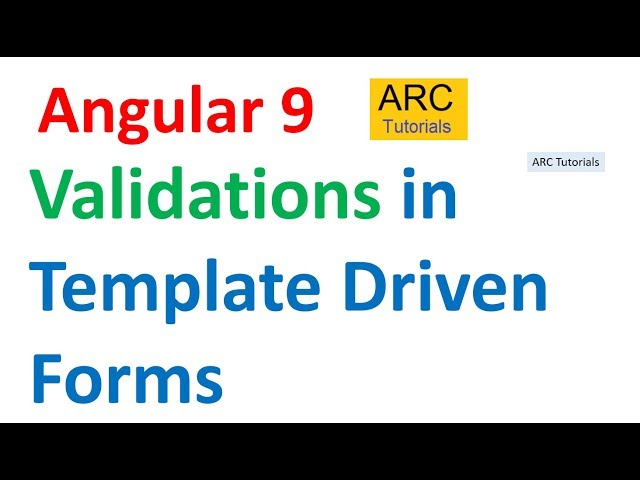 Angular 9

ARC
Tutorials

ARC Tutorials

Validations in Template Driven Forms